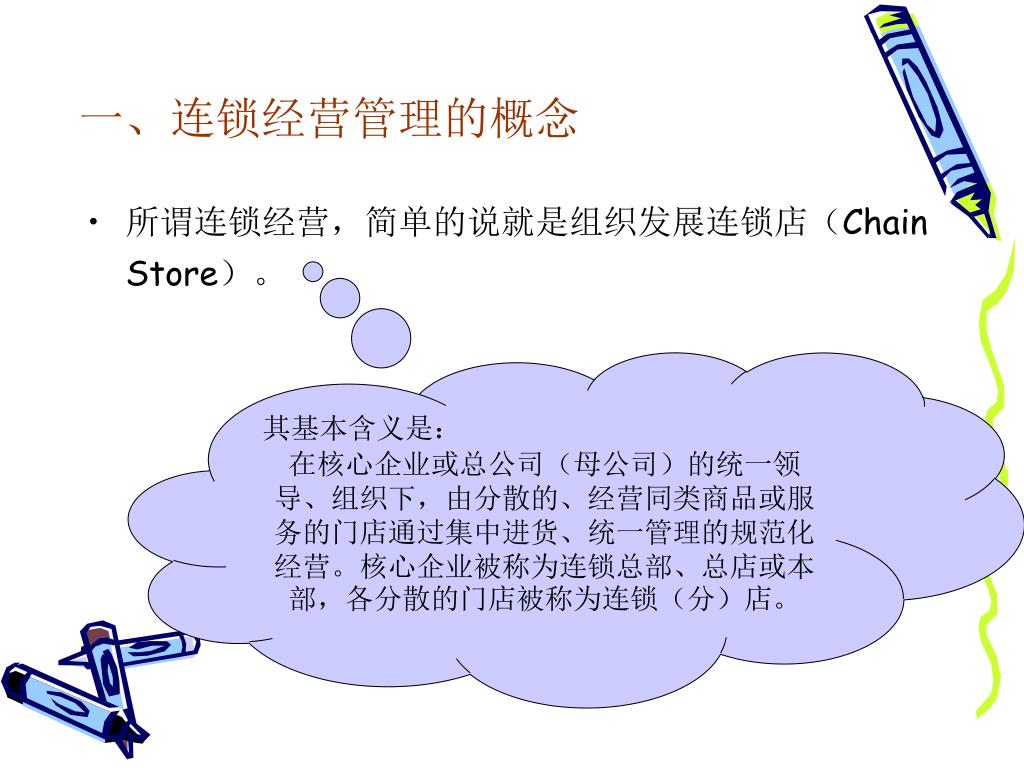 一、连锁经营管理的概念

• 所谓连锁经营，简单的说就是组织发展连锁店（Chain Store）。

其基本含义是：

在核心企业或总公司（母公司）的统一领导、组织下，由分散的、经营同类商品或服务的门店通过集中进货、统一管理的规范化经营。核心企业被称为连锁总部、总店或本部，各分散的门店被称为连锁（分）店。